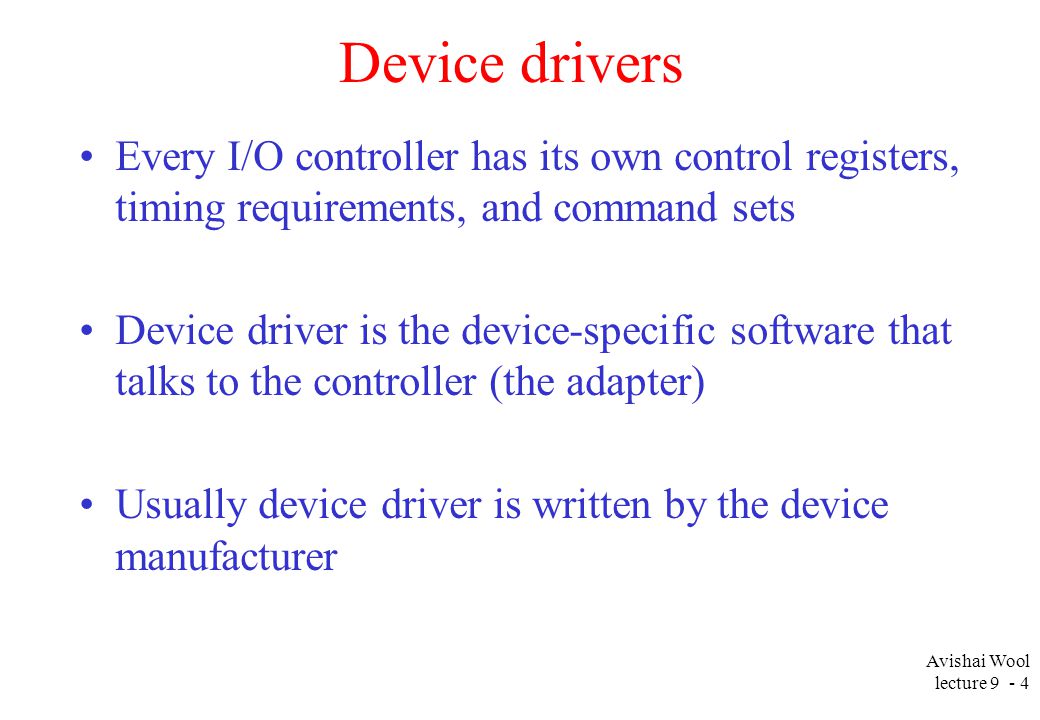 Device drivers

• Every I/O controller has its own control registers, timing requirements, and command sets

• Device driver is the device-specific software that talks to the controller (the adapter)

• Usually device driver is written by the device manufacturer

Avishai Wool
lecture 9 - 4